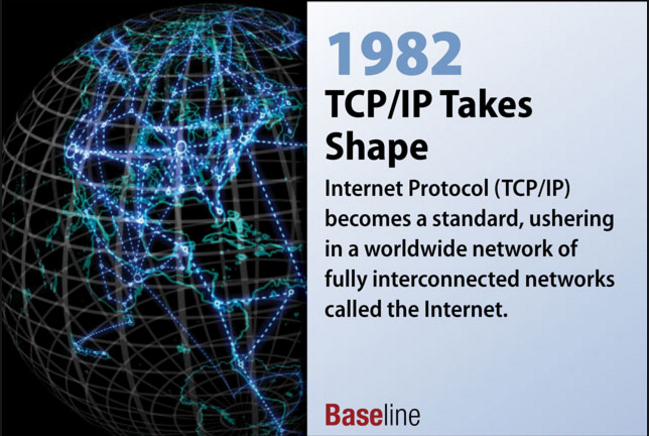 1982
TCP/IP Takes Shape

Internet Protocol (TCP/IP) becomes a standard, ushering in a worldwide network of fully interconnected networks called the Internet.

Baseline